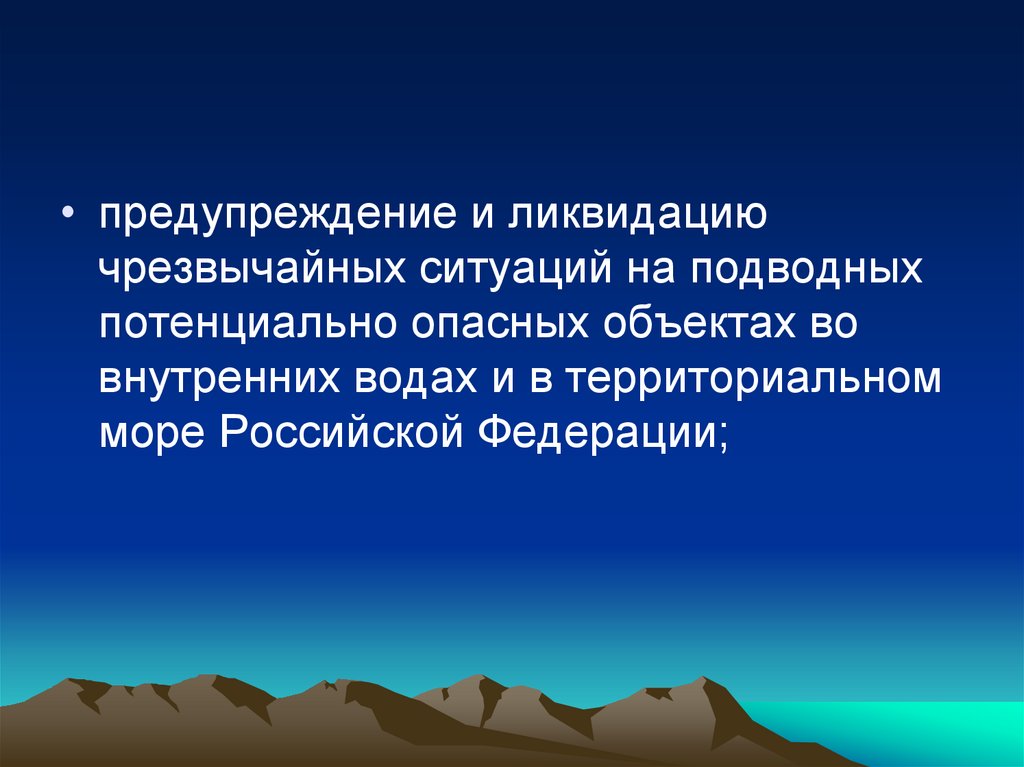 • предупреждение и ликвидацию чрезвычайных ситуаций на подводных потенциально опасных объектах во внутренних водах и в территориальном море Российской Федерации;